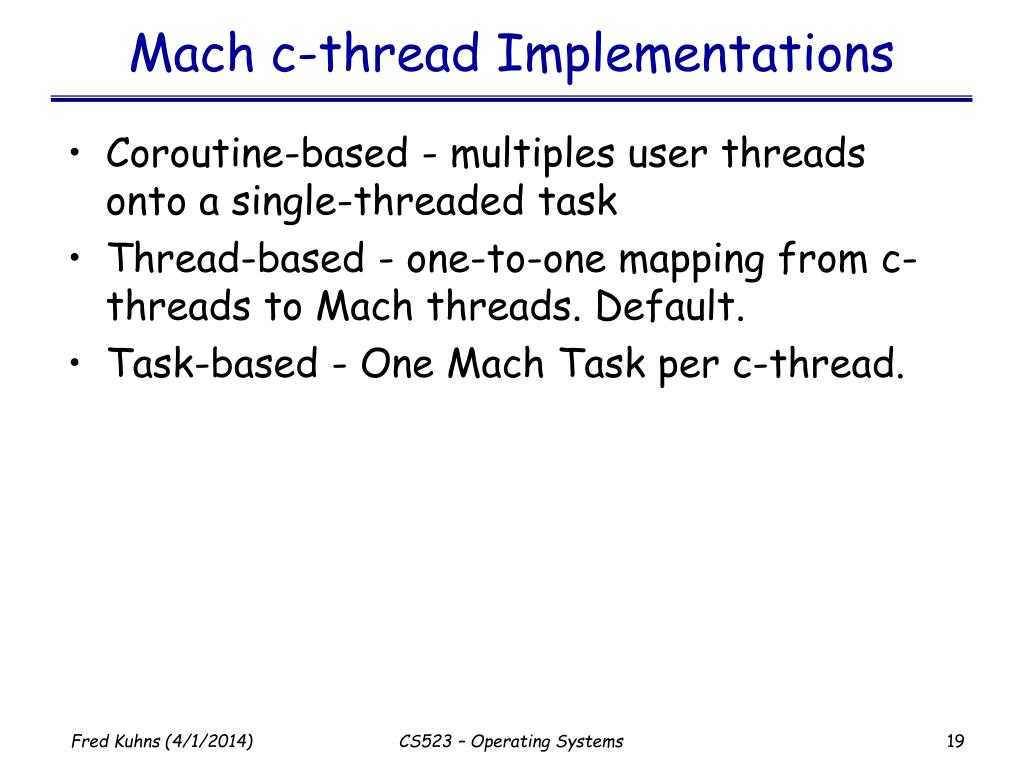 Mach c-thread Implementations

• Coroutine-based - multiples user threads onto a single-threaded task
• Thread-based - one-to-one mapping from c-threads to Mach threads. Default.
• Task-based - One Mach Task per c-thread.

Fred Kuhns (4/1/2014)
CS523 – Operating Systems
19